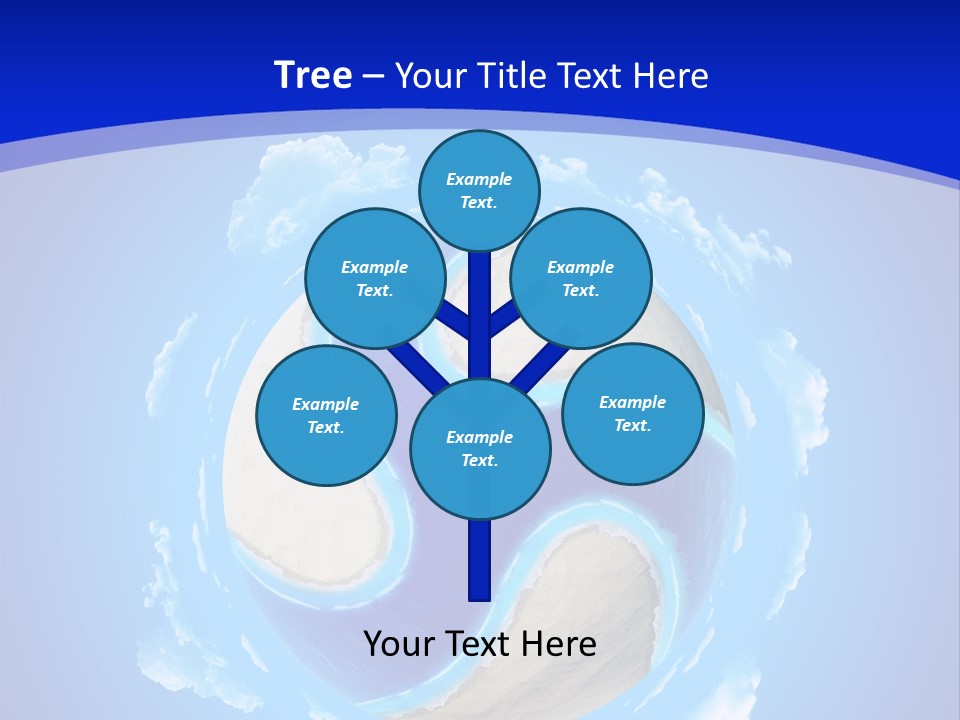 Tree – Your Title Text Here

Example Text.

Example Text.

Example Text.

Example Text.

Example Text.

Example Text.

Your Text Here